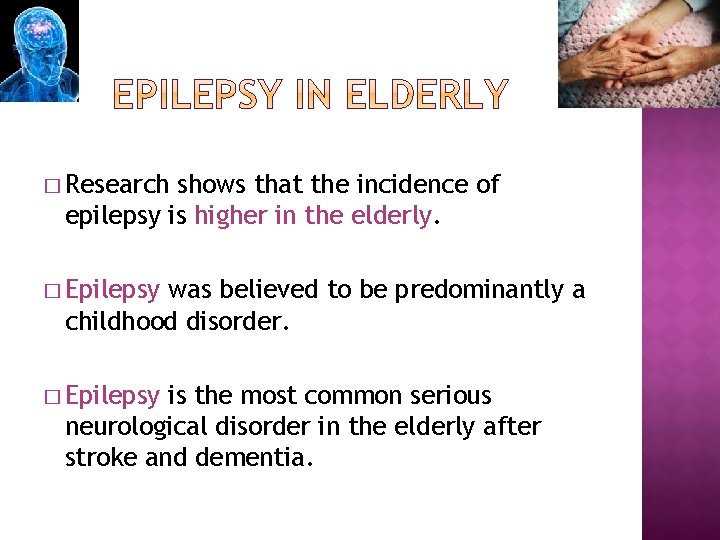 EPILEPSY IN ELDERLY

□ Research shows that the incidence of epilepsy is higher in the elderly.

□ Epilepsy was believed to be predominantly a childhood disorder.

□ Epilepsy is the most common serious neurological disorder in the elderly after stroke and dementia.